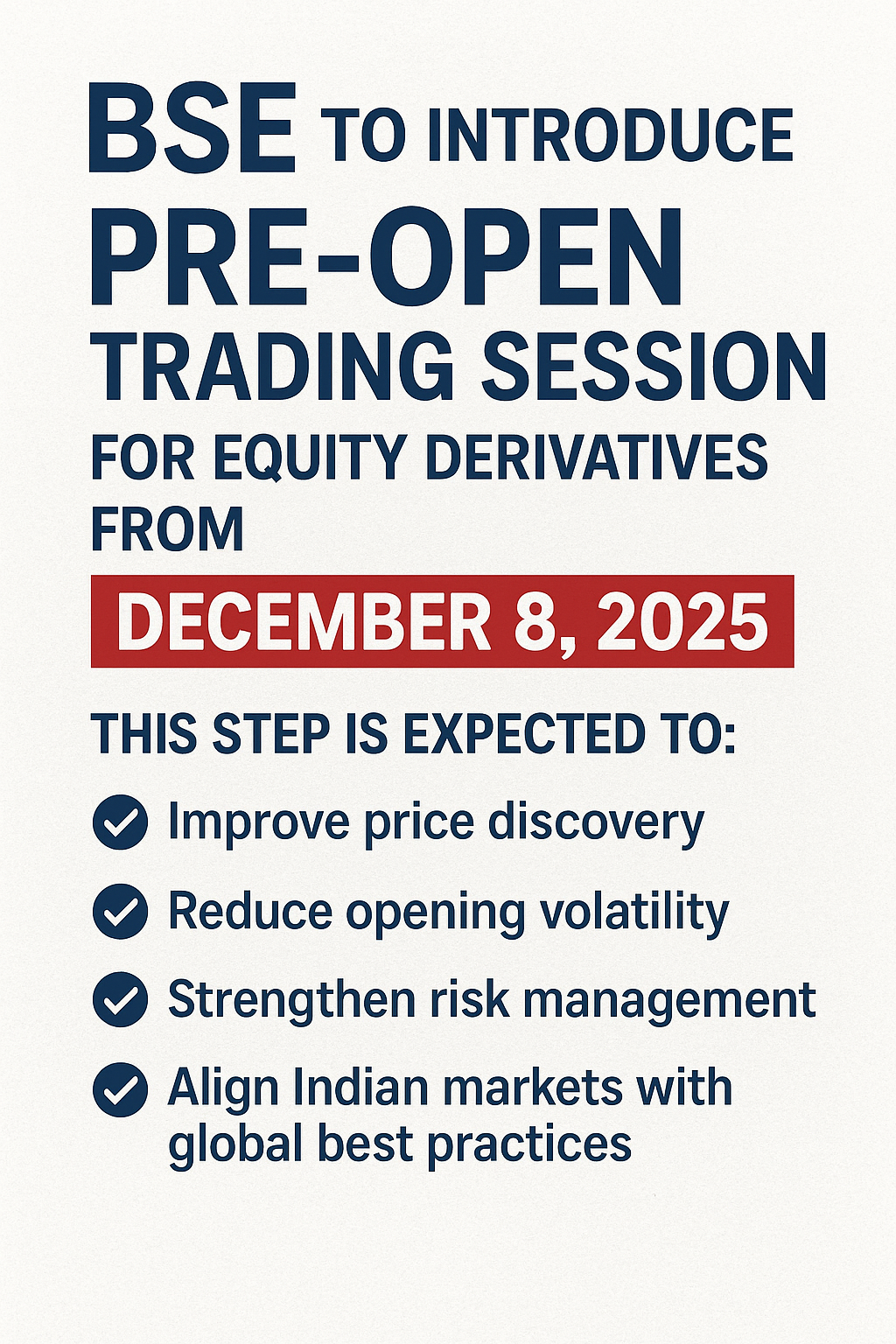 BSE TO INTRODUCE
PRE-OPEN
TRADING SESSION
FOR EQUITY DERIVATIVES FROM
DECEMBER 8, 2025

THIS STEP IS EXPECTED TO:

Improve price discovery

Reduce opening volatility

Strengthen risk management

Align Indian markets with global best practices